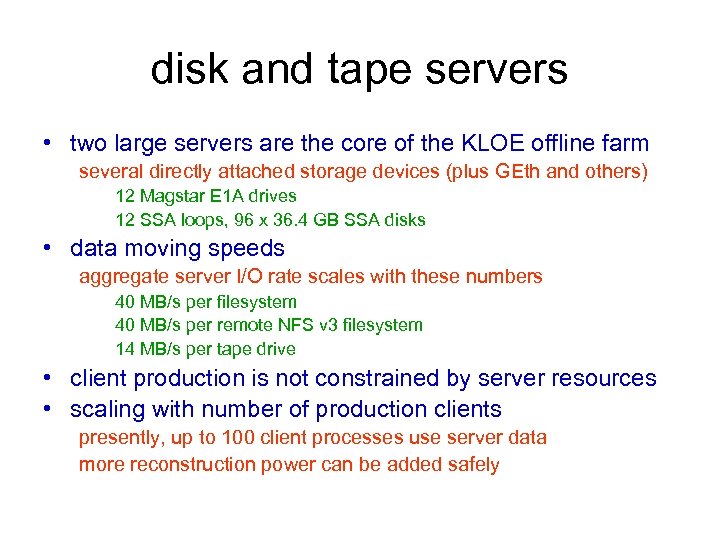 disk and tape servers

• two large servers are the core of the KLOE offline farm

several directly attached storage devices (plus GEth and others)

12 Magstar E1A drives

12 SSA loops, 96 x 36.4 GB SSA disks

• data moving speeds

aggregate server I/O rate scales with these numbers

40 MB/s per filesystem

40 MB/s per remote NFS v3 filesystem

14 MB/s per tape drive

• client production is not constrained by server resources

• scaling with number of production clients

presently, up to 100 client processes use server data

more reconstruction power can be added safely